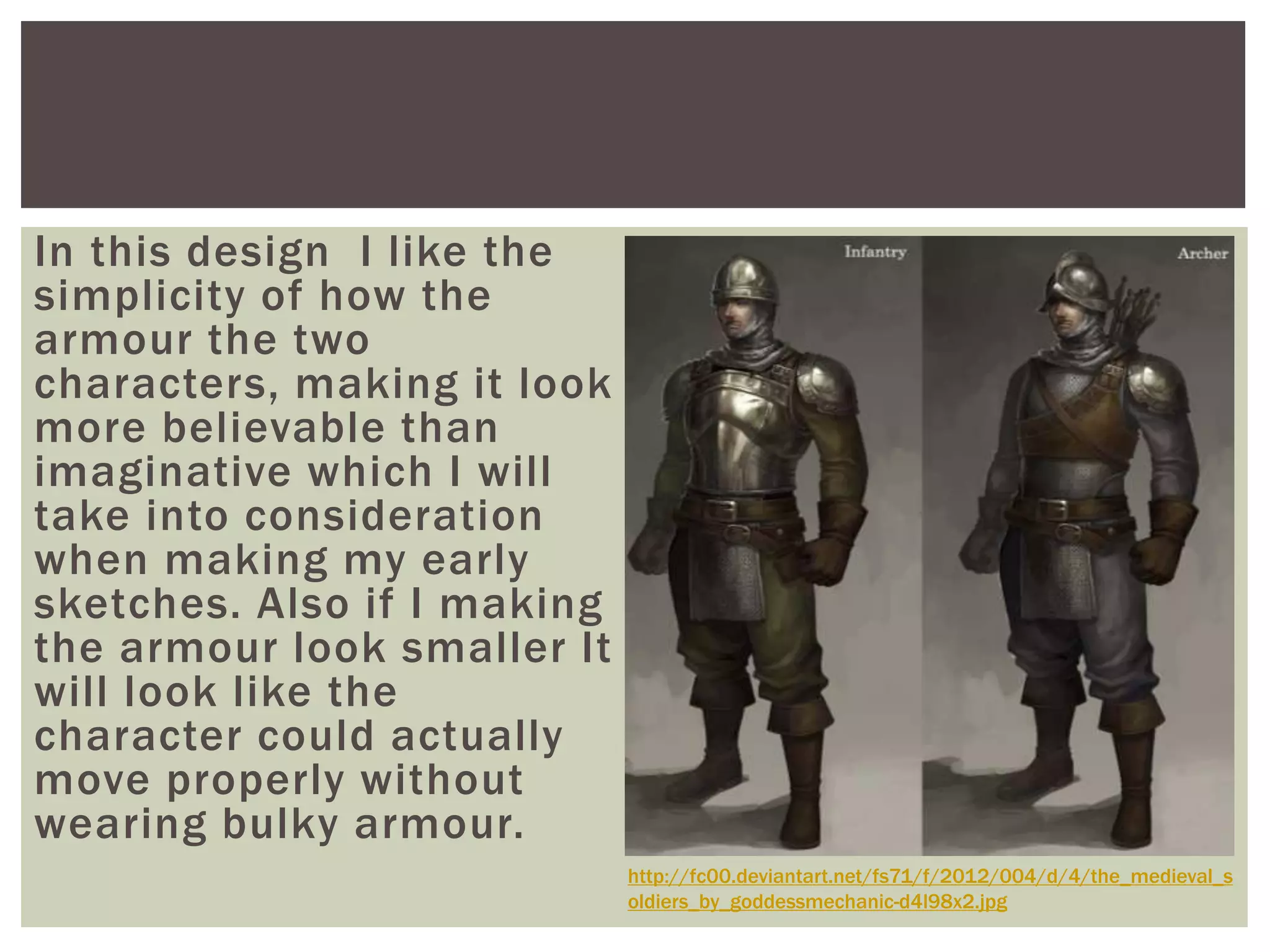 In this design I like the simplicity of how the armour the two characters, making it look more believable than imaginative which I will take into consideration when making my early sketches. Also if I making the armour look smaller It will look like the character could actually move properly without wearing bulky armour.

Infantry

Archer

http://fc00.deviantart.net/fs71/f/2012/004/d/4/the_medieval_soldiers_by_goddessmechanic-d4l98x2.jpg